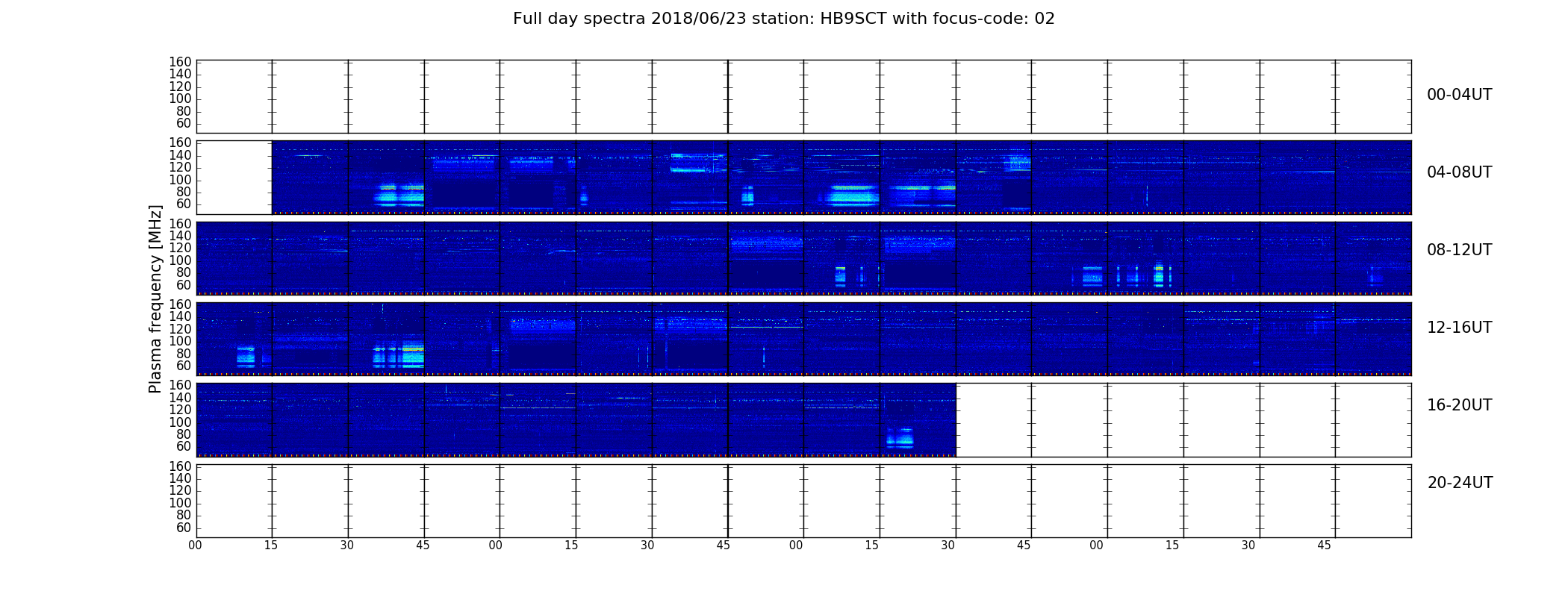 Full day spectra 2018/06/23 station: HB9SCT with focus-code: 02

Plasma frequency [MHz]

160
140
120
100
80
60

00-04UT

160
140
120
100
80
60

04-08UT

160
140
120
100
80
60

08-12UT

160
140
120
100
80
60

12-16UT

160
140
120
100
80
60

16-20UT

160
140
120
100
80
60

20-24UT

00 15 30 45 00 15 30 45 00 15 30 45 00 15 30 45